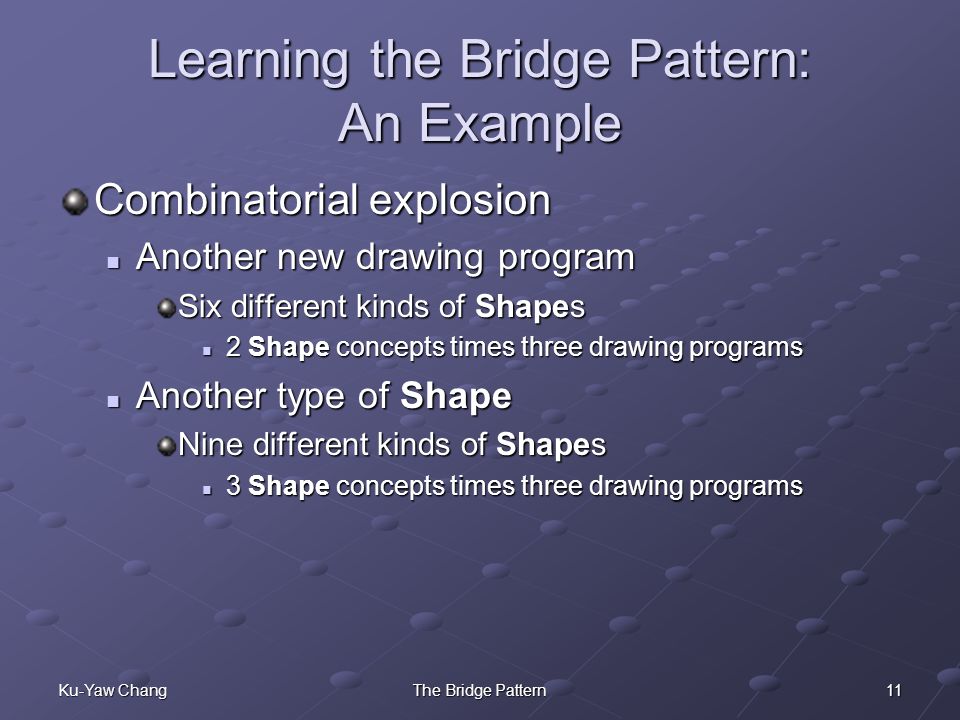 Learning the Bridge Pattern: An Example

Combinatorial explosion

Another new drawing program

Six different kinds of Shapes

2 Shape concepts times three drawing programs

Another type of Shape

Nine different kinds of Shapes

3 Shape concepts times three drawing programs

Ku-Yaw Chang

The Bridge Pattern

11